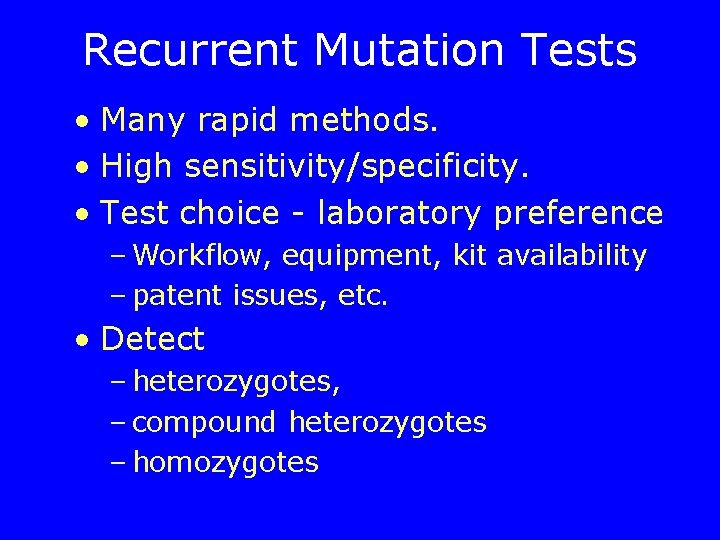 Recurrent Mutation Tests

• Many rapid methods.
• High sensitivity/specificity.
• Test choice - laboratory preference
 – Workflow, equipment, kit availability
 – patent issues, etc.
• Detect
 – heterozygotes,
 – compound heterozygotes
 – homozygotes